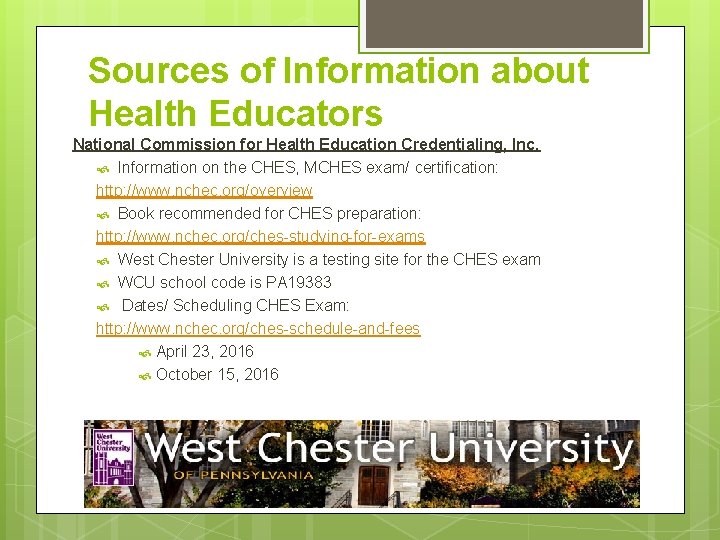 Sources of Information about Health Educators

National Commission for Health Education Credentialing, Inc.

Information on the CHES, MCHES exam/ certification: http://www.nchec.org/overview

Book recommended for CHES preparation: http://www.nchec.org/ches-studying-for-exams

West Chester University is a testing site for the CHES exam

WCU school code is PA19383

Dates/ Scheduling CHES Exam: http://www.nchec.org/ches-schedule-and-fees

April 23, 2016

October 15, 2016

West Chester University

West Chester University OF PENNSYLVANIA